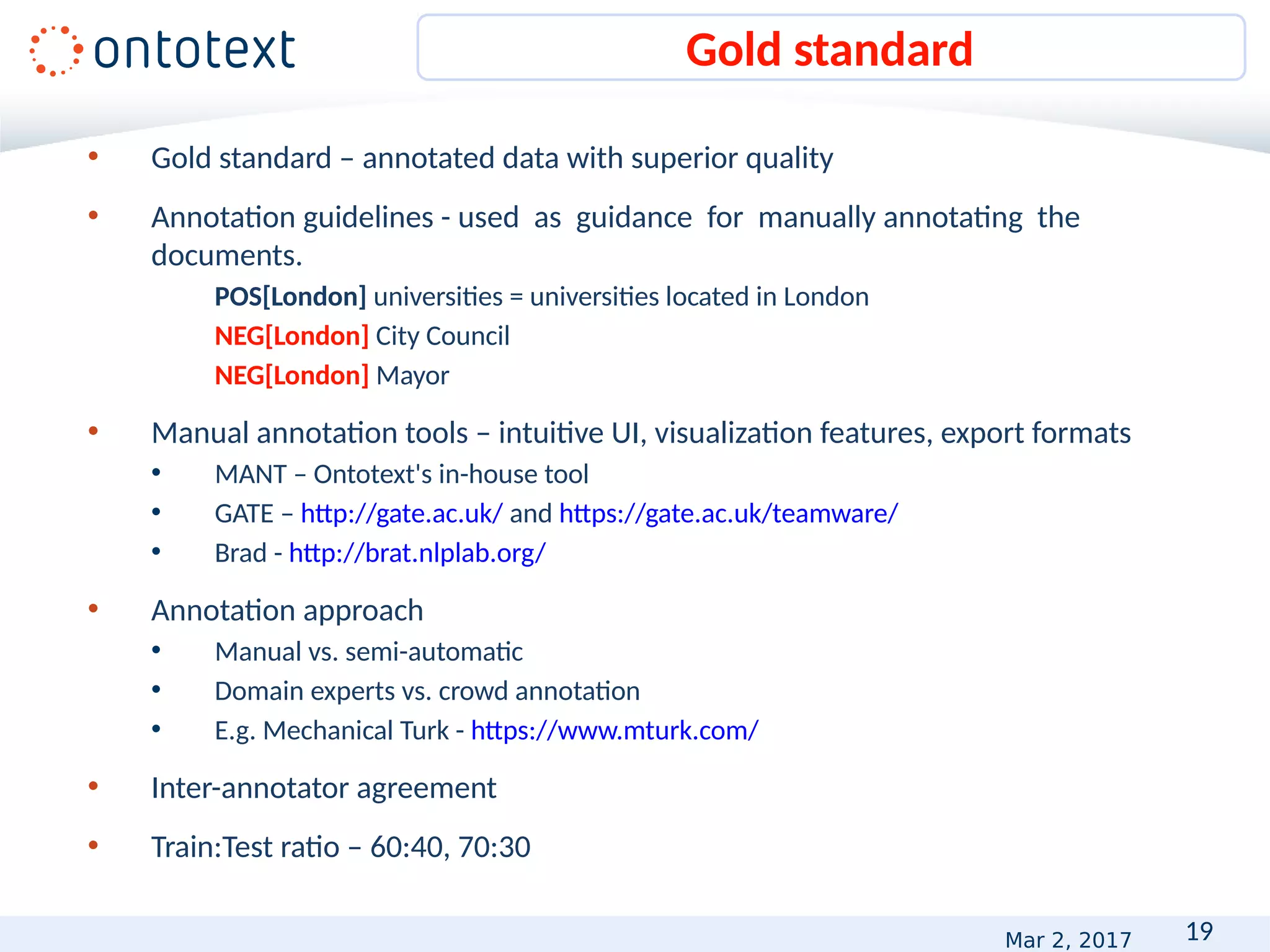 ontotext

Gold standard

• Gold standard – annotated data with superior quality

• Annotation guidelines - used as guidance for manually annotating the documents.

POS[London] universities = universities located in London

NEG[London] City Council

NEG[London] Mayor

• Manual annotation tools – intuitive UI, visualization features, export formats

• MANT – Ontotext's in-house tool

• GATE – http://gate.ac.uk/ and https://gate.ac.uk/teamware/

• Brad - http://brat.nlplab.org/

• Annotation approach

• Manual vs. semi-automatic

• Domain experts vs. crowd annotation

• E.g. Mechanical Turk - https://www.mturk.com/

• Inter-annotator agreement

• Train:Test ratio – 60:40, 70:30

Mar 2, 2017

19